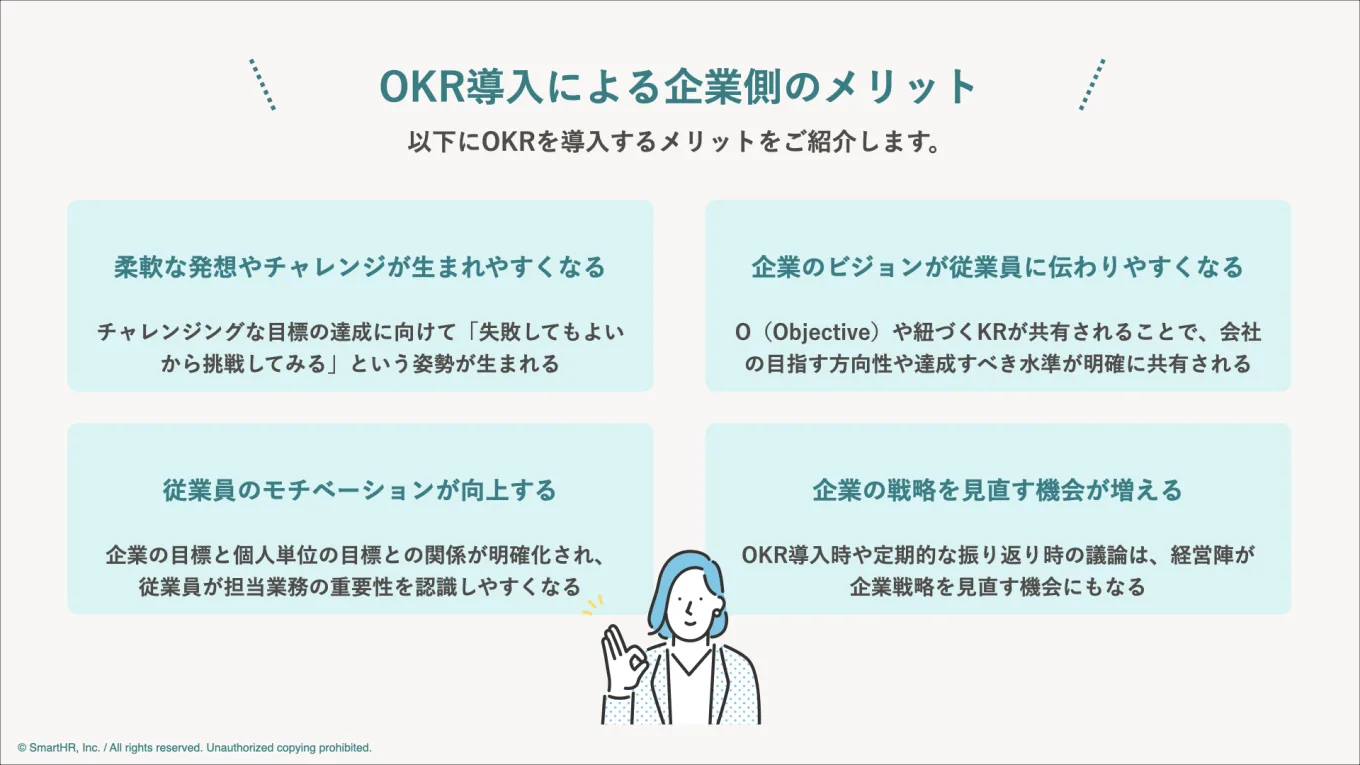 OKR導入による企業側のメリット

以下にOKRを導入するメリットをご紹介します。

柔軟な発想やチャレンジが生まれやすくなる

チャレンジングな目標の達成に向けて「失敗してもよいから挑戦してみる」という姿勢が生まれる

企業のビジョンが従業員に伝わりやすくなる

O（Objective）や紐づくKRが共有されることで、会社の目指す方向性や達成すべき水準が明確に共有される

従業員のモチベーションが向上する

企業の目標と個人単位の目標との関係が明確化され、従業員が担当業務の重要性を認識しやすくなる

企業の戦略を見直す機会が増える

OKR導入時や定期的な振り返り時の議論は、経営陣が企業戦略を見直す機会にもなる

© SmartHR, Inc. / All rights reserved. Unauthorized copying prohibited.